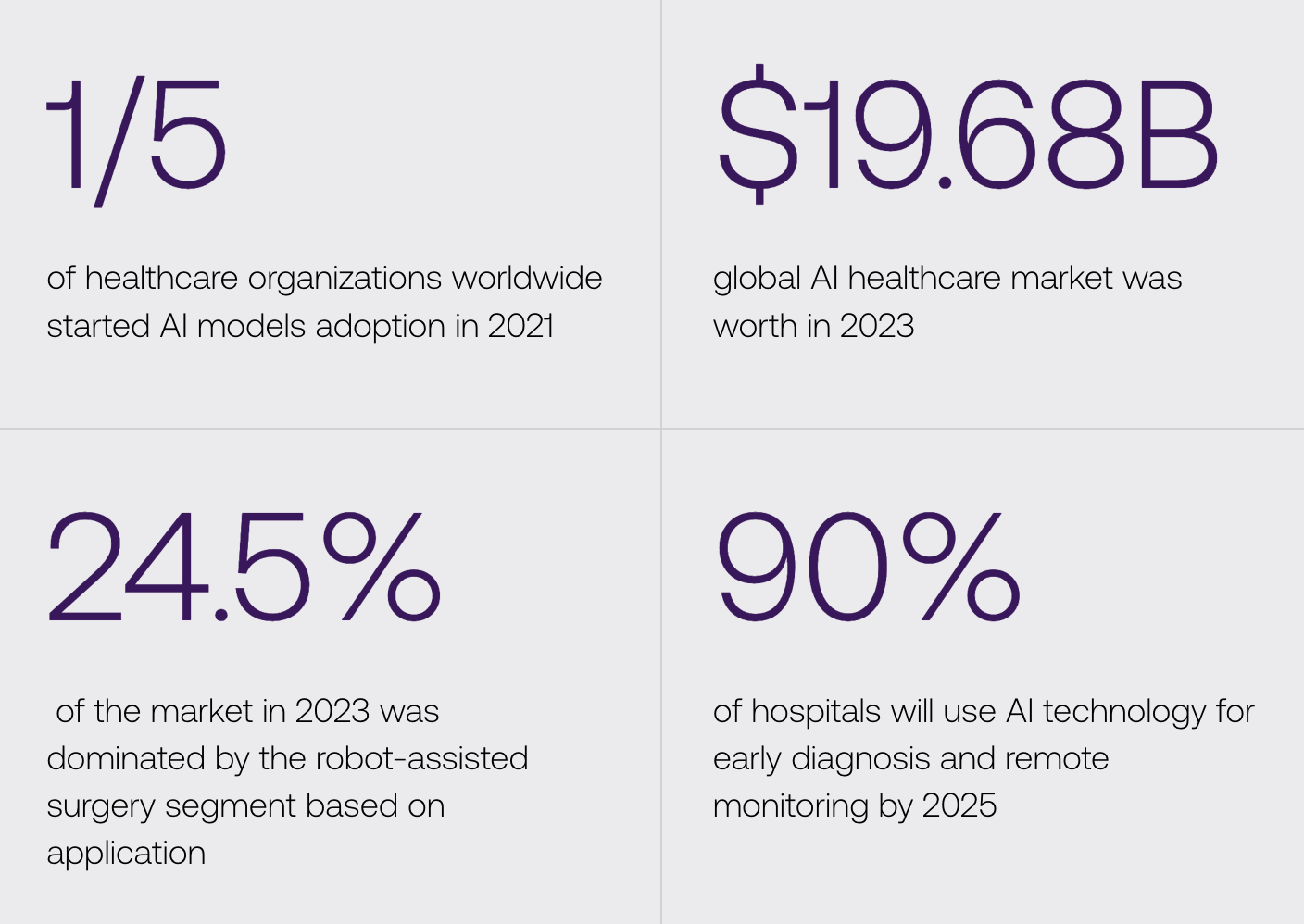 1/5

of healthcare organizations worldwide started AI models adoption in 2021

$19.68B

global AI healthcare market was worth in 2023

24.5%

of the market in 2023 was dominated by the robot-assisted surgery segment based on application

90%

of hospitals will use AI technology for early diagnosis and remote monitoring by 2025